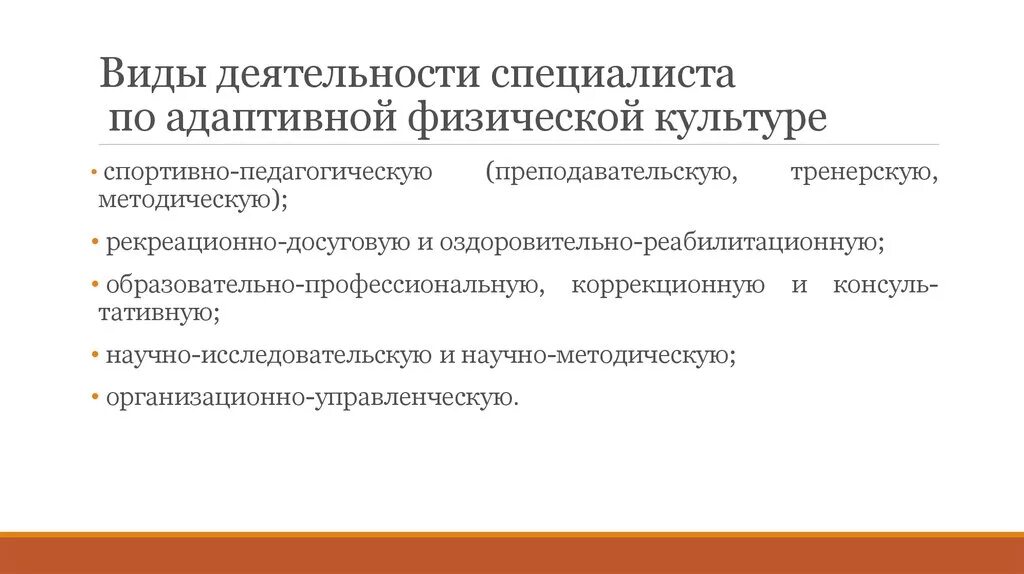 Виды деятельности специалиста по адаптивной физической культуре

• спортивно-педагогическую (преподавательскую, тренерскую, методическую);

• рекреационно-досуговую и оздоровительно-реабилитационную;

• образовательно-профессиональную, коррекционную и консультативную;

• научно-исследовательскую и научно-методическую;

• организационно-управленческую.